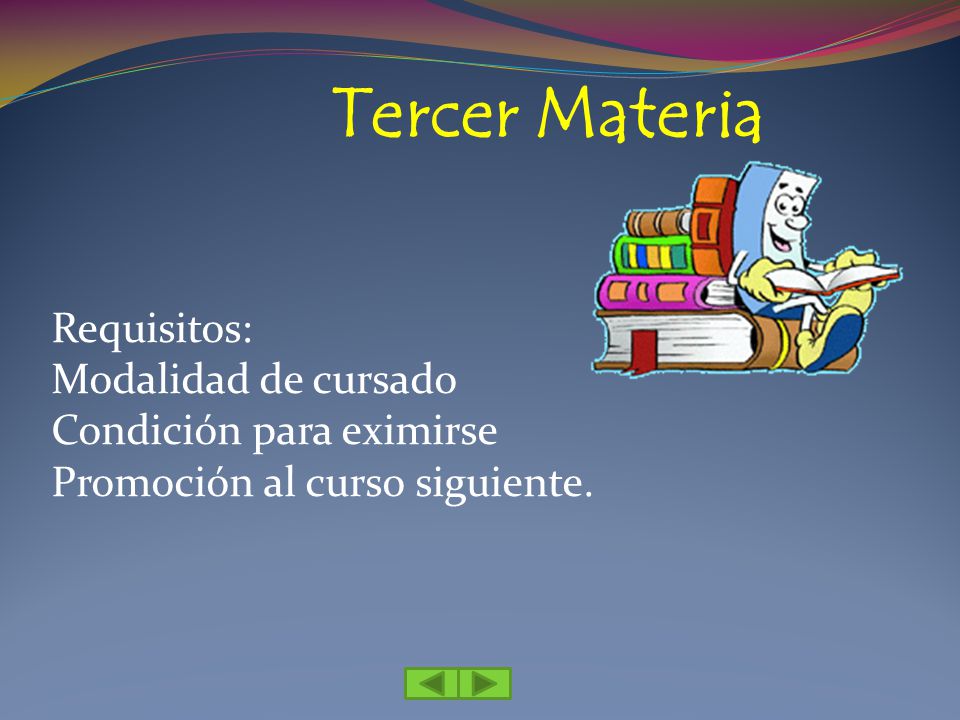 Tercer Materia

Requisitos:
Modalidad de cursado
Condición para eximirse
Promoción al curso siguiente.